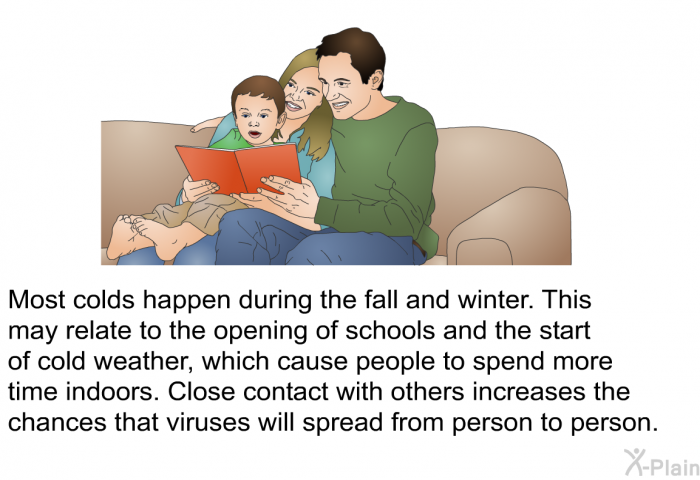 Most colds happen during the fall and winter. This may relate to the opening of schools and the start of cold weather, which cause people to spend more time indoors. Close contact with others increases the chances that viruses will spread from person to person.

X-Plain